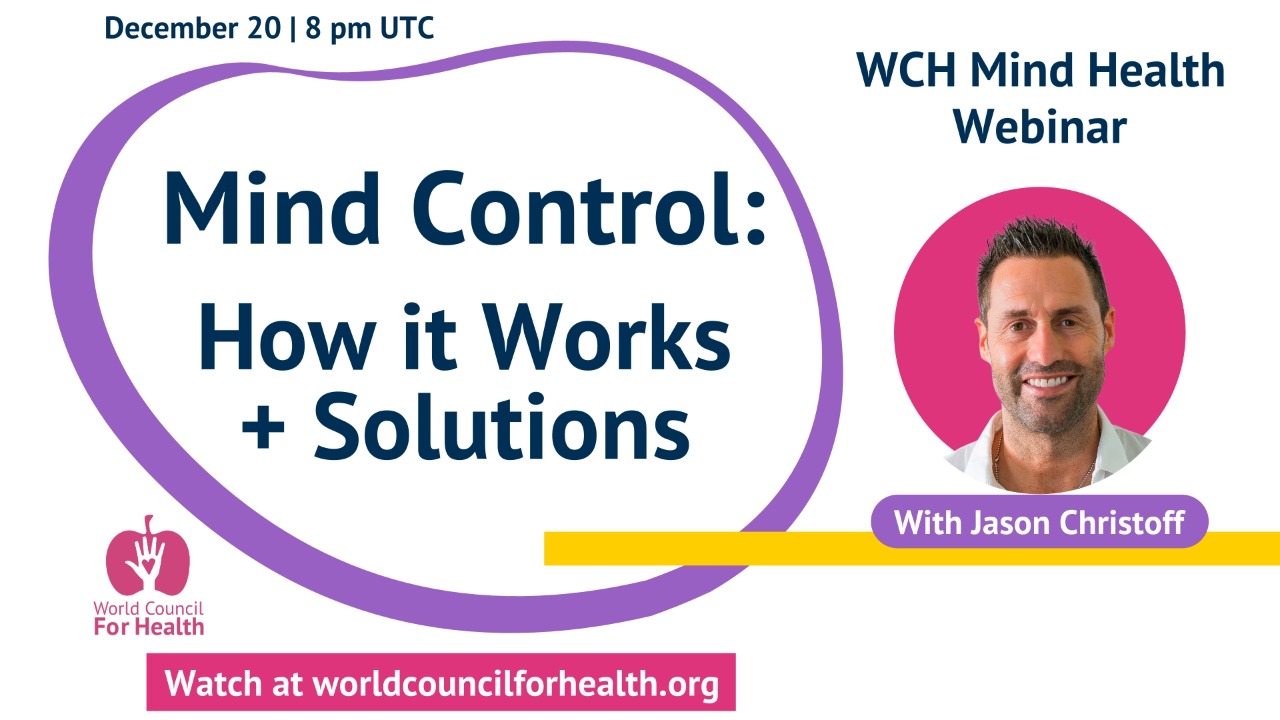 December 20 | 8 pm UTC

WCH Mind Health Webinar

Mind Control: How it Works + Solutions

With Jason Christoff

World Council For Health

Watch at worldcouncilforhealth.org